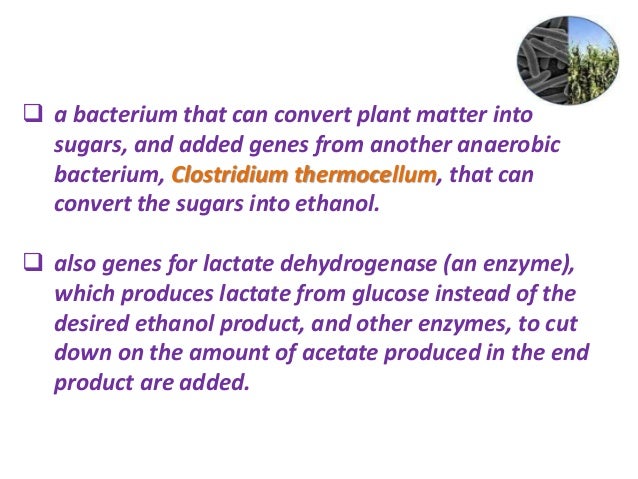 ❑ a bacterium that can convert plant matter into sugars, and added genes from another anaerobic bacterium, Clostridium thermocellum, that can convert the sugars into ethanol.

❑ also genes for lactate dehydrogenase (an enzyme), which produces lactate from glucose instead of the desired ethanol product, and other enzymes, to cut down on the amount of acetate produced in the end product are added.